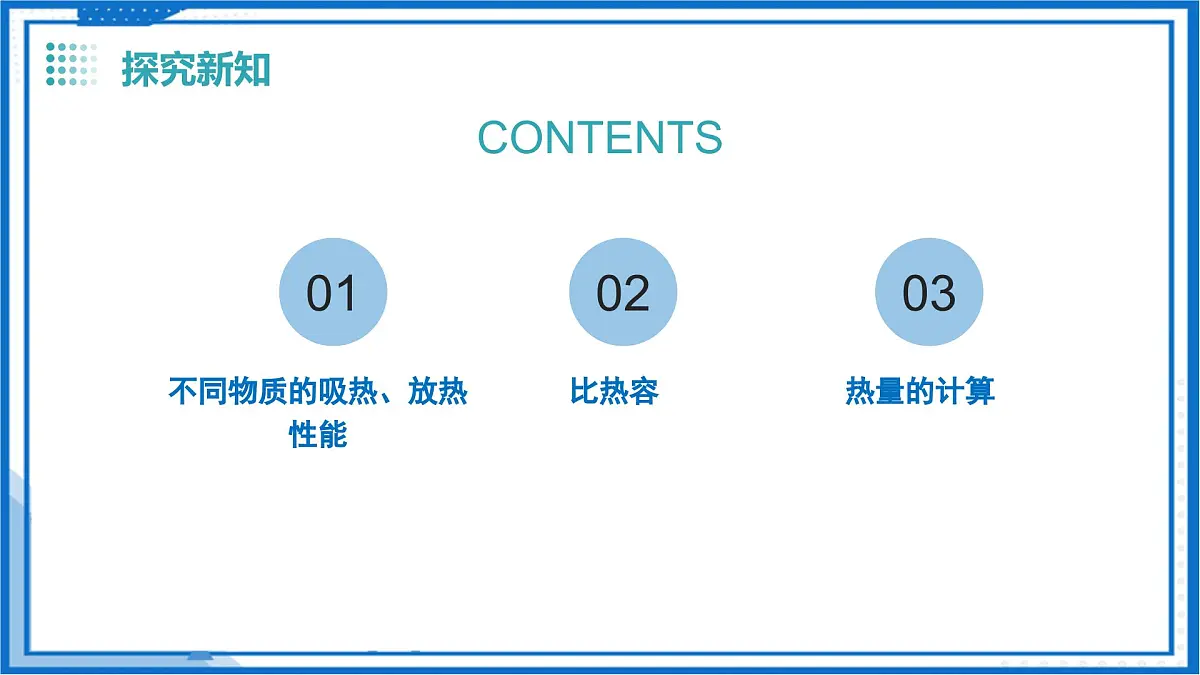 探究新知

CONTENTS

01

不同物质的吸热、放热性能

02

比热容

03

热量的计算